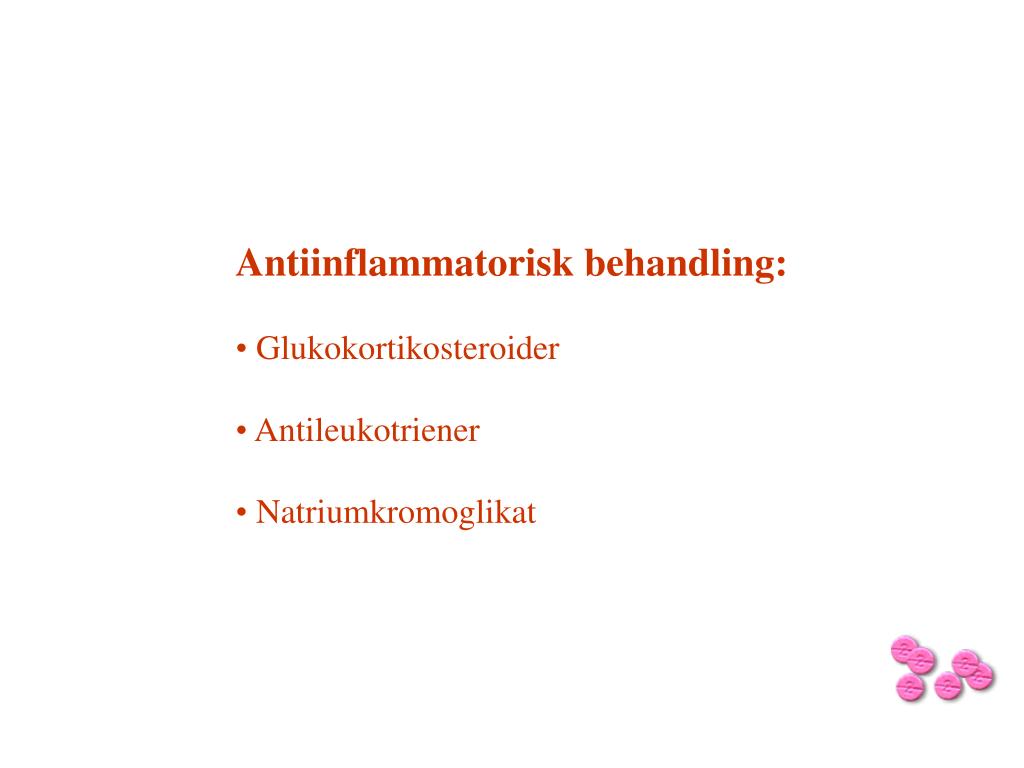 Antiinflammatorisk behandling:

• Glukokortikosteroider

• Antileukotriener

• Natriumkromoglikat